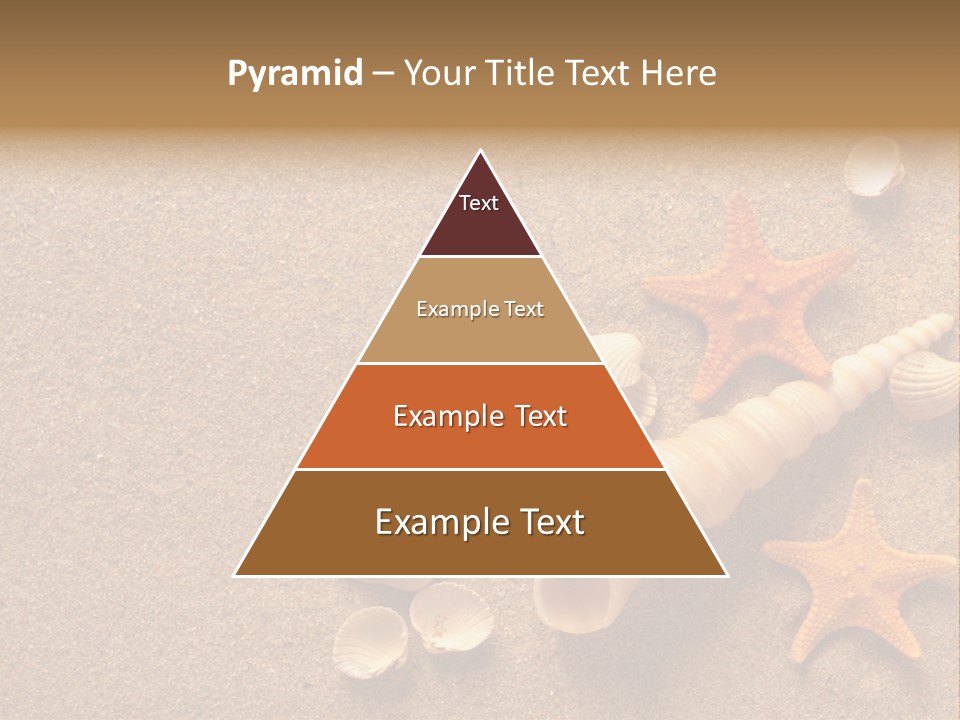 Pyramid – Your Title Text Here

Text

Example Text

Example Text

Example Text